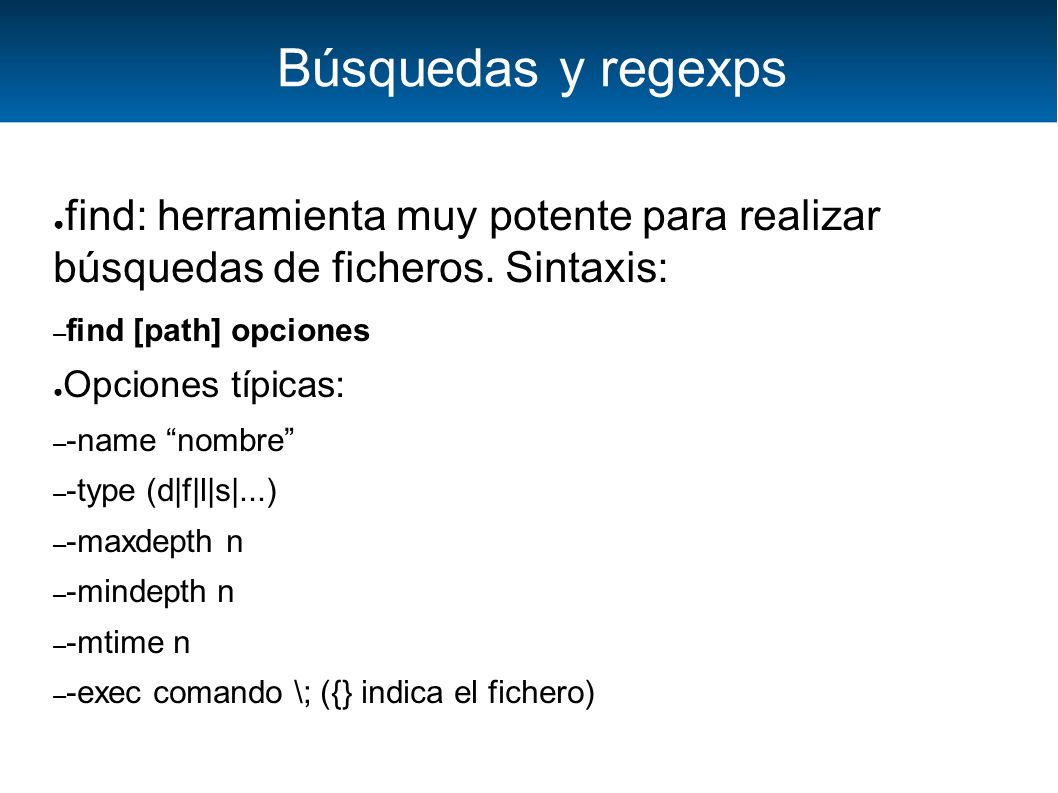 Búsquedas y regexps

● find: herramienta muy potente para realizar búsquedas de ficheros. Sintaxis:

– find [path] opciones

● Opciones típicas:

– -name “nombre”

– -type (d|f|l|s|...)

– -maxdepth n

– -mindepth n

– -mtime n

– -exec comando \; ({} indica el fichero)